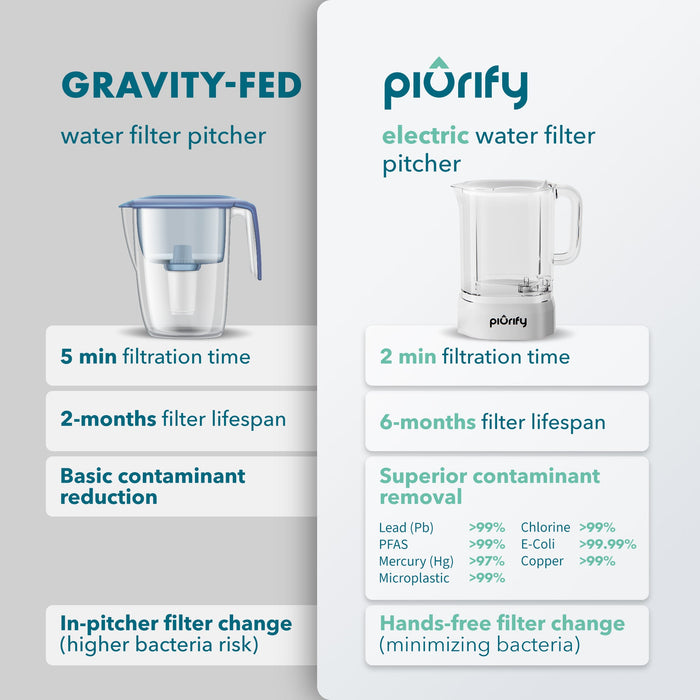 GRAVITY-FED

water filter pitcher

5 min filtration time

2-months filter lifespan

Basic contaminant reduction

In-pitcher filter change (higher bacteria risk)

piurify

electric water filter pitcher

piurify

2 min filtration time

6-months filter lifespan

Superior contaminant removal

| | | | |
|---|---|---|---|
| Lead (Pb) | >99% | Chlorine | >99% |
| PFAS | >99% | E-Coli | >99.99% |
| Mercury (Hg) | >97% | Copper | >99% |
| Microplastic | >99% | | |

Hands-free filter change (minimizing bacteria)